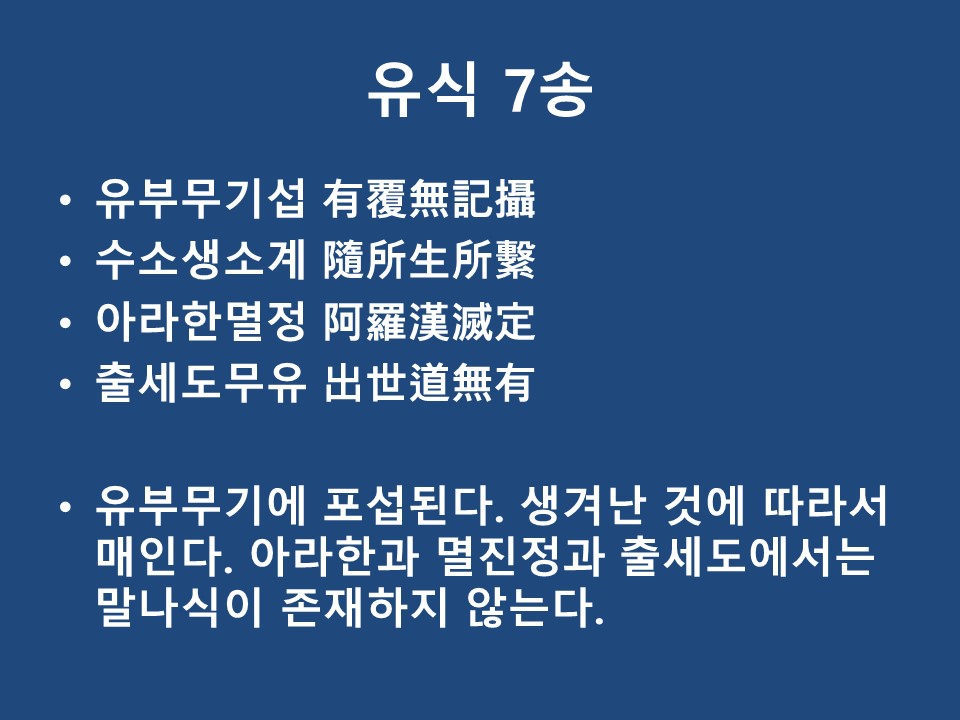 유식 7송

• 유부무기섭 有覆無記攝
• 수소생소계 隨所生所繫
• 아라한멸정 阿羅漢滅定
• 출세도무유 出世道無有

• 유부무기에 포섭된다. 생겨난 것에 따라서 매인다. 아라한과 멸진정과 출세도에서는 말나식이 존재하지 않는다.